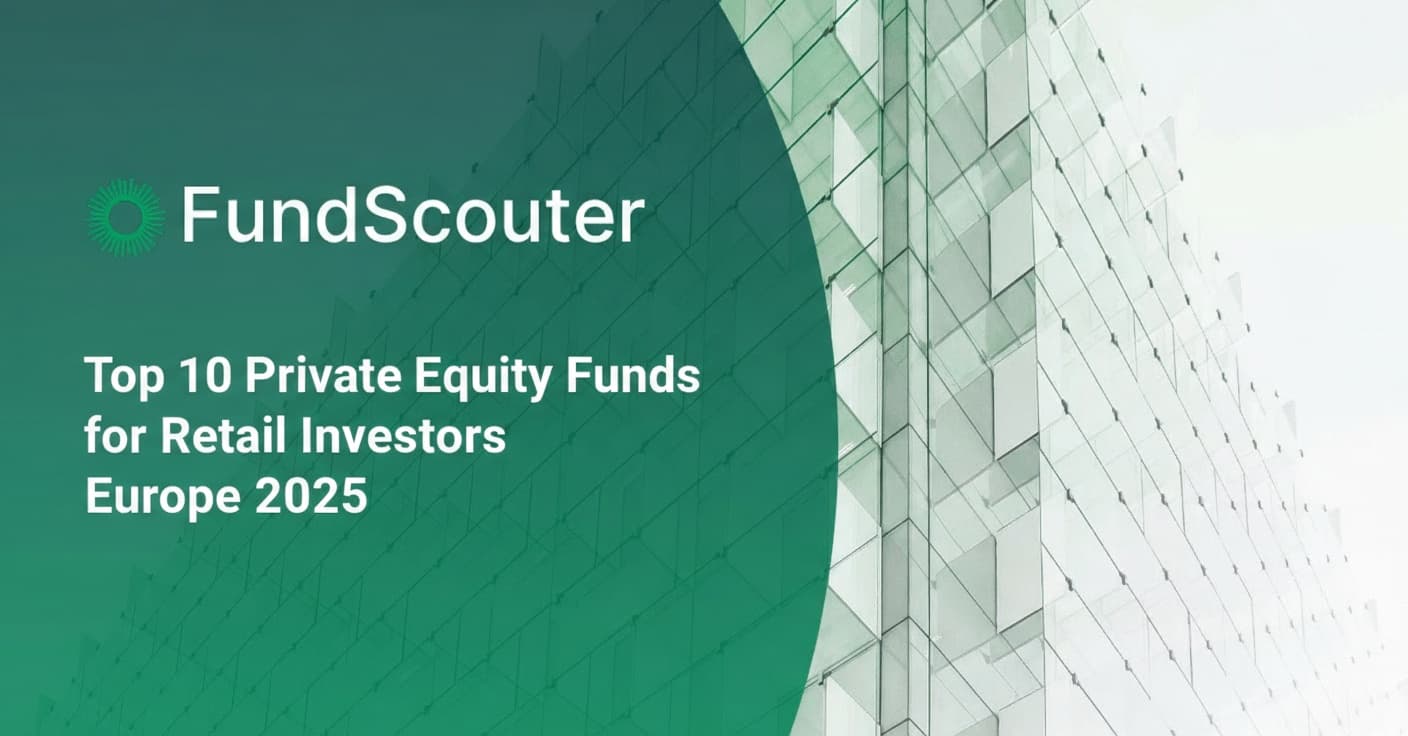 FundScouter

Top 10 Private Equity Funds for Retail Investors Europe 2025